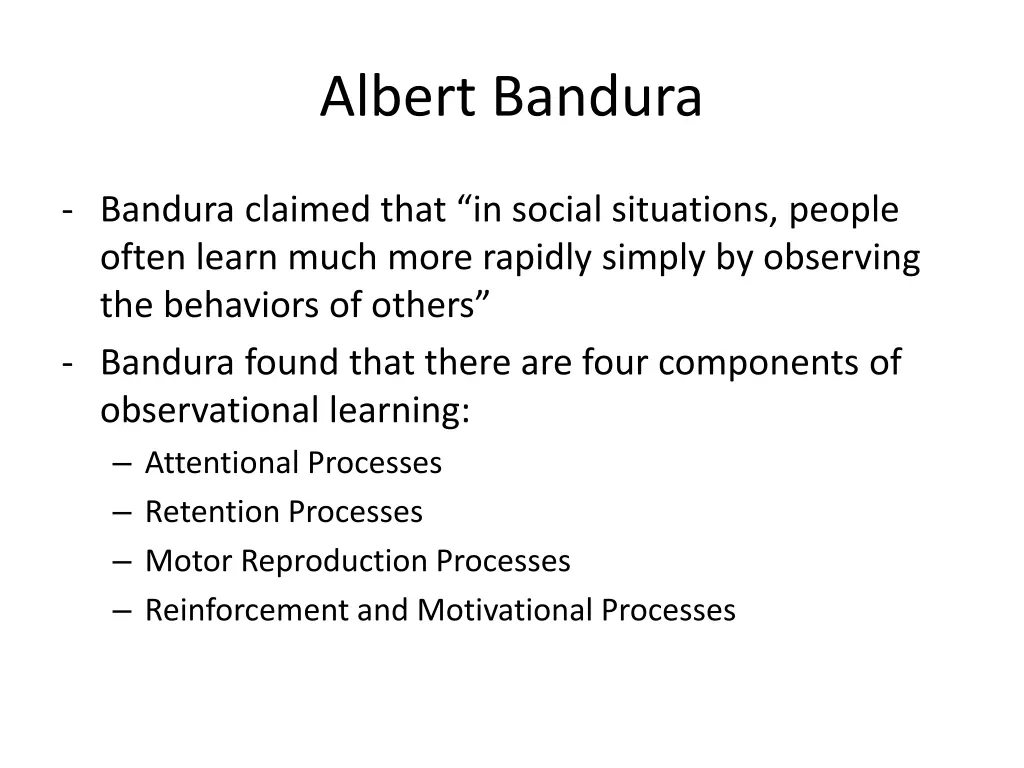 Albert Bandura

- Bandura claimed that “in social situations, people often learn much more rapidly simply by observing the behaviors of others”
- Bandura found that there are four components of observational learning:
  – Attentional Processes
  – Retention Processes
  – Motor Reproduction Processes
  – Reinforcement and Motivational Processes